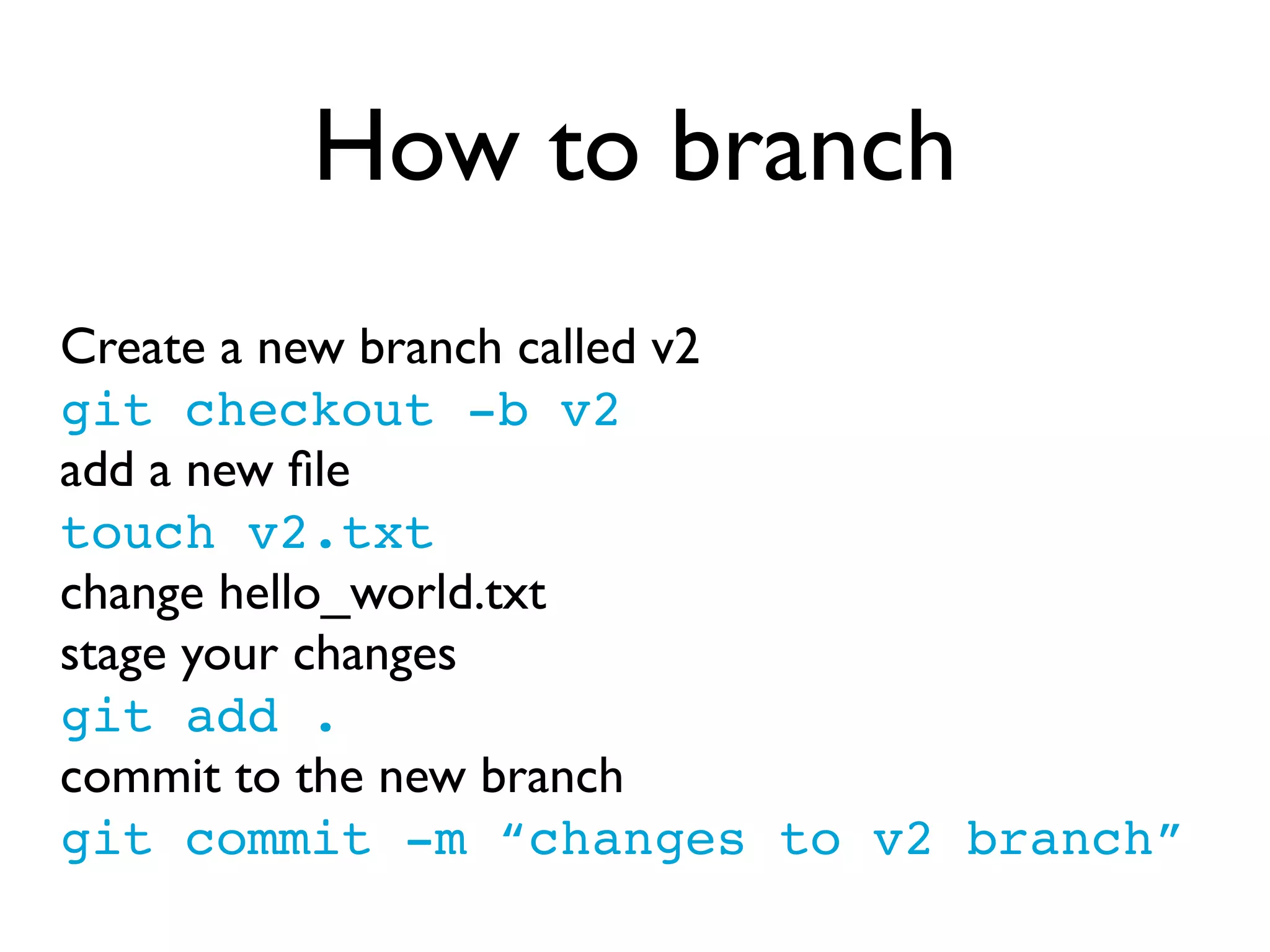 How to branch

Create a new branch called v2
git checkout -b v2
add a new file
touch v2.txt
change hello_world.txt
stage your changes
git add .
commit to the new branch
git commit -m “changes to v2 branch”